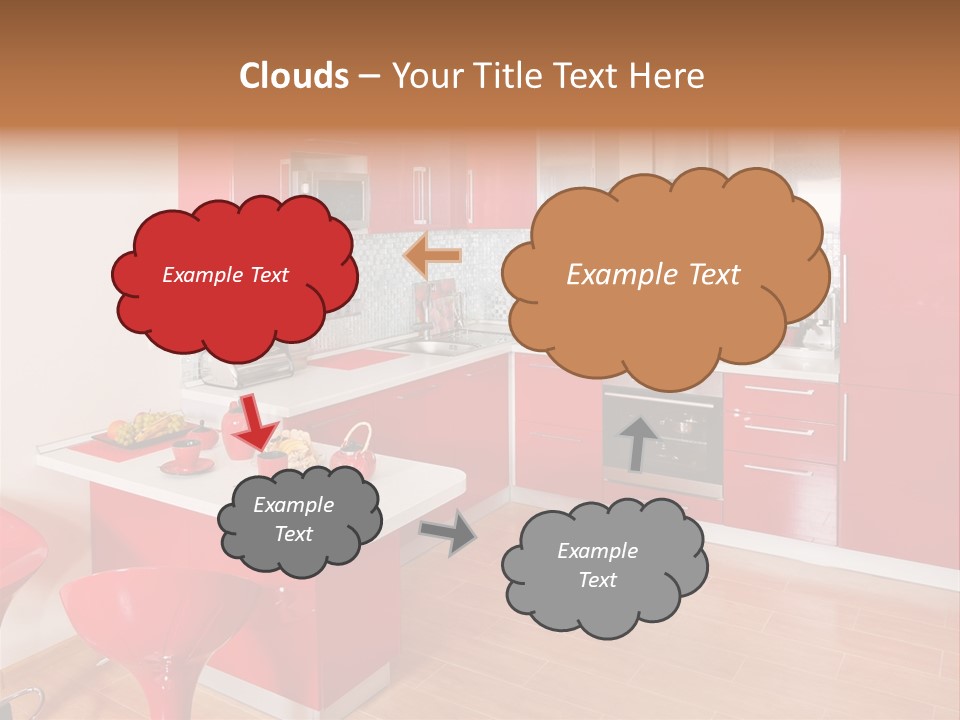 Clouds – Your Title Text Here

Example Text

Example Text

Example Text

Example Text